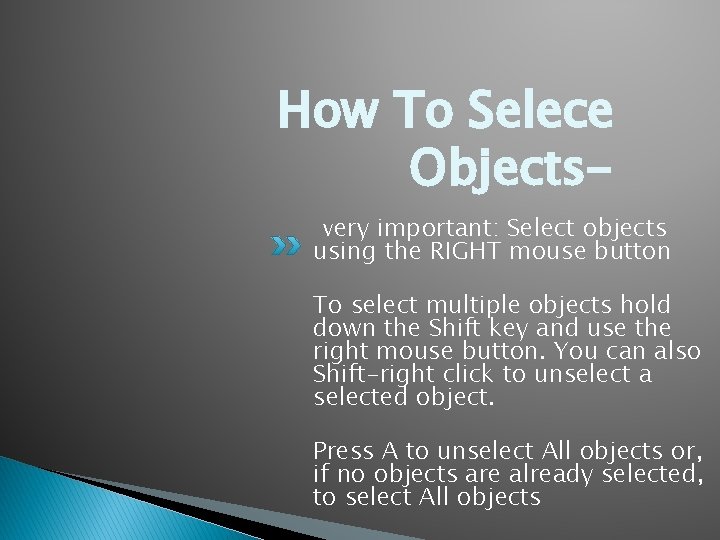 How To Selece Objects-

very important: Select objects using the RIGHT mouse button

To select multiple objects hold down the Shift key and use the right mouse button. You can also Shift-right click to unselect a selected object.

Press A to unselect All objects or, if no objects are already selected, to select All objects